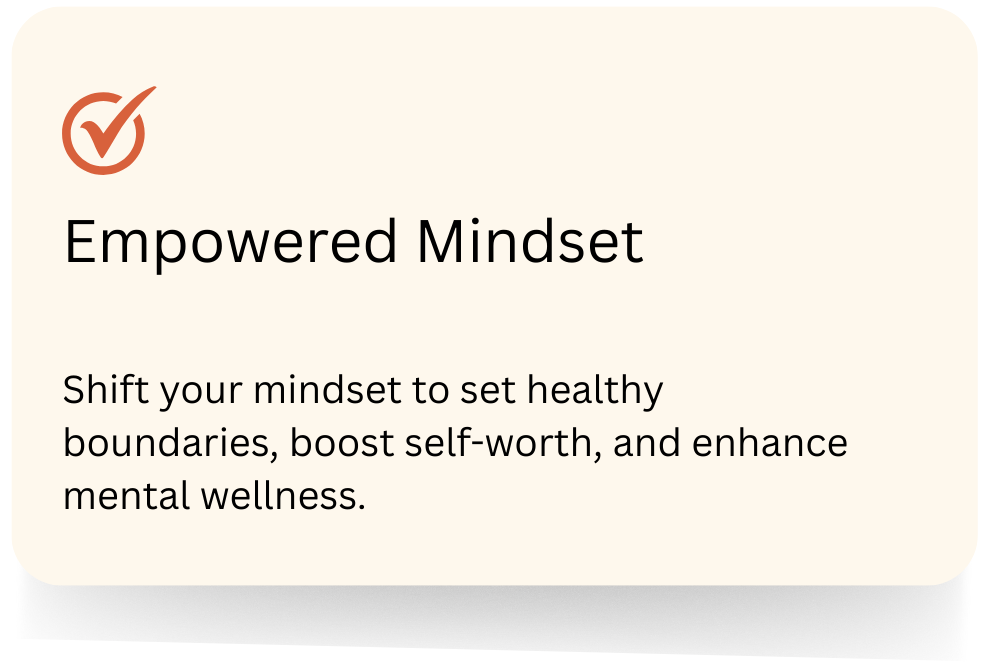 Empowered Mindset

Shift your mindset to set healthy boundaries, boost self-worth, and enhance mental wellness.